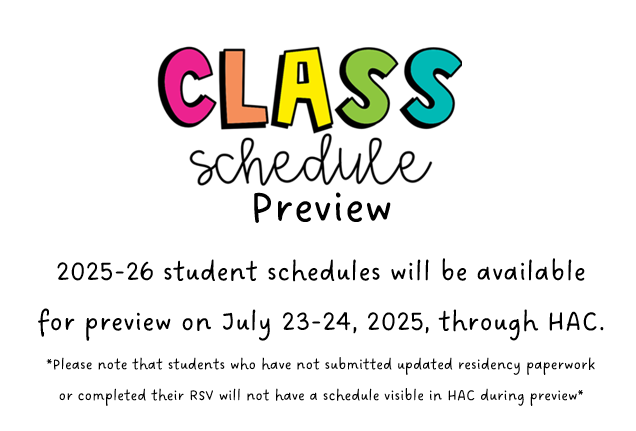 CLASS
schedule
Preview

2025-26 student schedules will be available for preview on July 23-24, 2025, through HAC.

*Please note that students who have not submitted updated residency paperwork or completed their RSV will not have a schedule visible in HAC during preview*